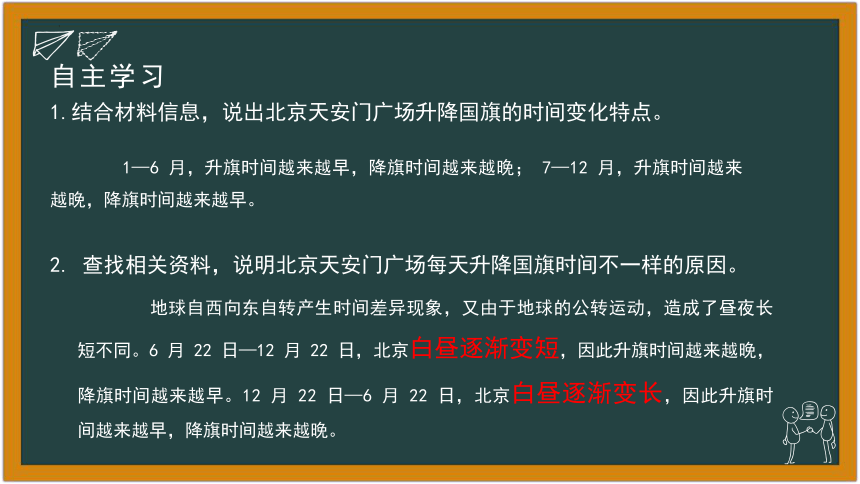 自主学习

1.结合材料信息，说出北京天安门广场升降国旗的时间变化特点。

1—6 月，升旗时间越来越早，降旗时间越来越晚； 7—12 月，升旗时间越来越晚，降旗时间越来越早。

2. 查找相关资料，说明北京天安门广场每天升降国旗时间不一样的原因。

地球自西向东自转产生时间差异现象，又由于地球的公转运动，造成了昼夜长短不同。6 月 22 日—12 月 22 日，北京白昼逐渐变短，因此升旗时间越来越晚，降旗时间越来越早。12 月 22 日—6 月 22 日，北京白昼逐渐变长，因此升旗时间越来越早，降旗时间越来越晚。